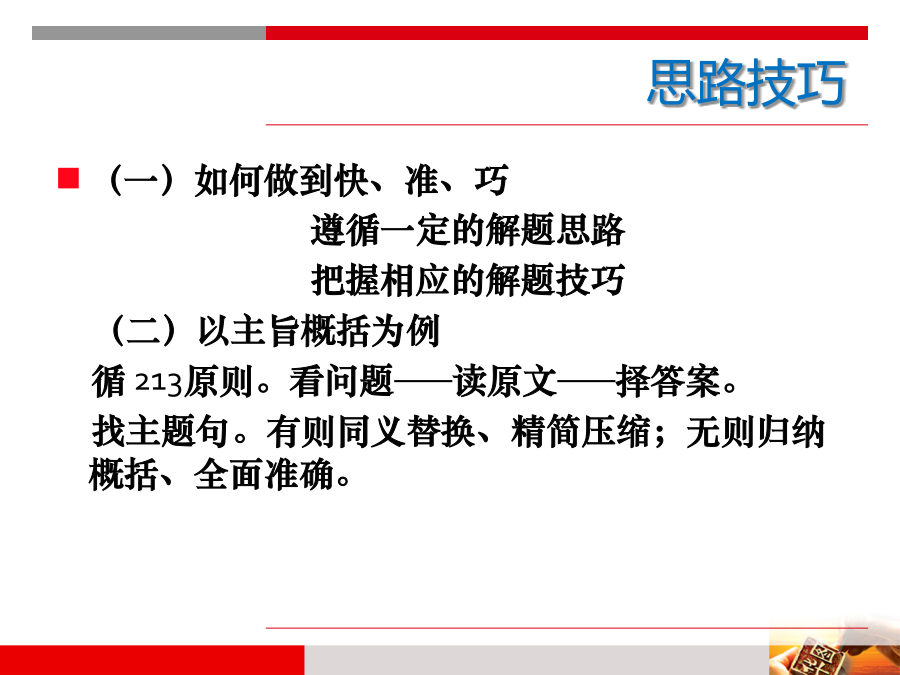 思路技巧

（一）如何做到快、准、巧

遵循一定的解题思路

把握相应的解题技巧

（二）以主旨概括为例

循 213原则。看问题——读原文——择答案。

找主题句。有则同义替换、精简压缩；无则归纳概括、全面准确。